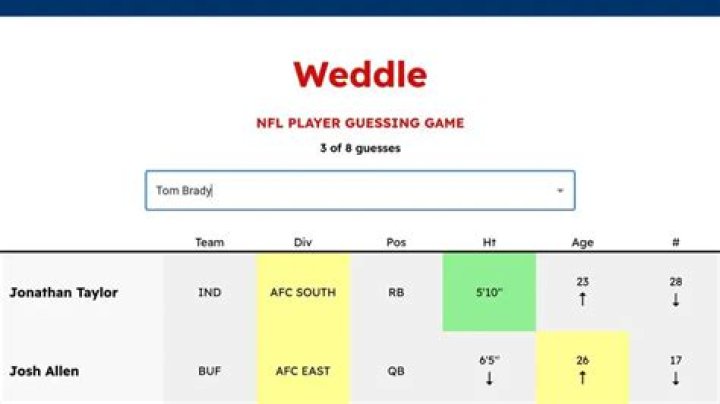 Weddle

NFL PLAYER GUESSING GAME

3 of 8 guesses

Tom Brady

|  | Team | Div | Pos | Ht | Age | # |
|---|---|---|---|---|---|---|
| Jonathan Taylor | IND | AFC SOUTH | RB | 5'10" | 23 ↑ | 28 ↓ |
| Josh Allen | BUF | AFC EAST | QB | 6'5" ↓ | 26 ↑ | 17 ↓ |